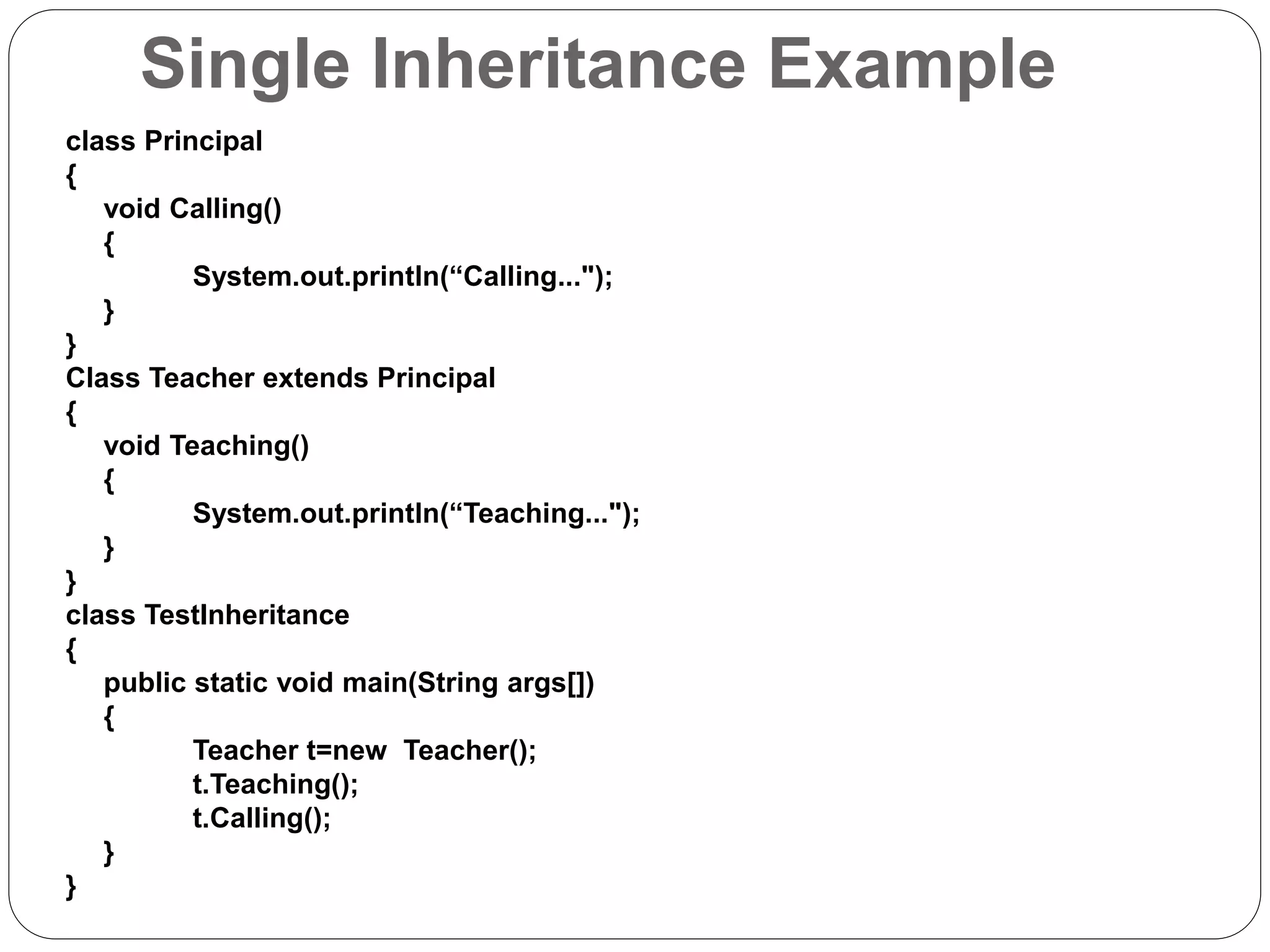 Single Inheritance Example

class Principal
{
void Calling()
{
System.out.println(“Calling...");
}
}
Class Teacher extends Principal
{
void Teaching()
{
System.out.println(“Teaching...");
}
}
class TestInheritance
{
public static void main(String args[])
{
Teacher t=new  Teacher();
t.Teaching();
t.Calling();
}
}